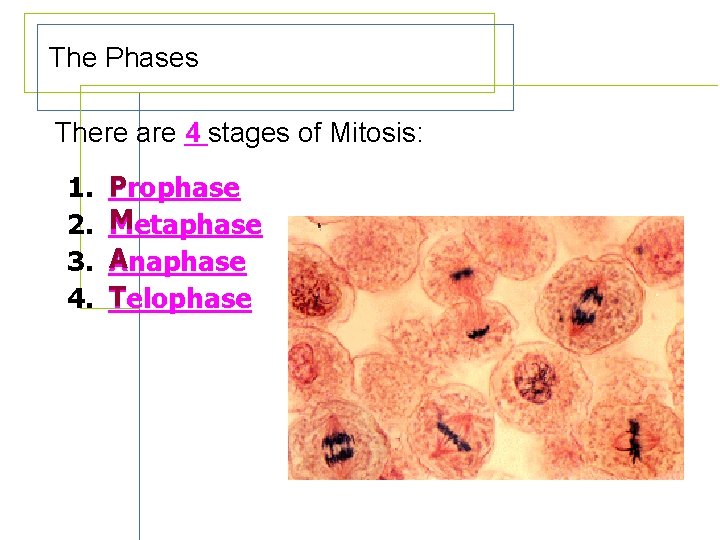 The Phases

There are 4 stages of Mitosis:

1. Prophase
2. Metaphase
3. Anaphase
4. Telophase